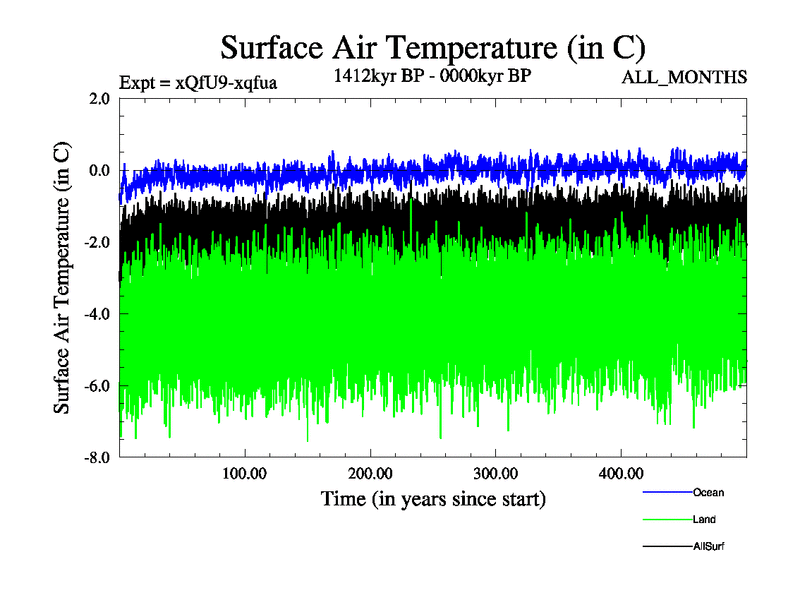 Surface Air Temperature (in C)

Expt = xQfU9-xqfua

1412kyr BP - 0000kyr BP

ALL_MONTHS

Surface Air Temperature (in C)

2.0
0.0
-2.0
-4.0
-6.0
-8.0

100.00
200.00
300.00
400.00

Time (in years since start)

Ocean
Land
AllSurf